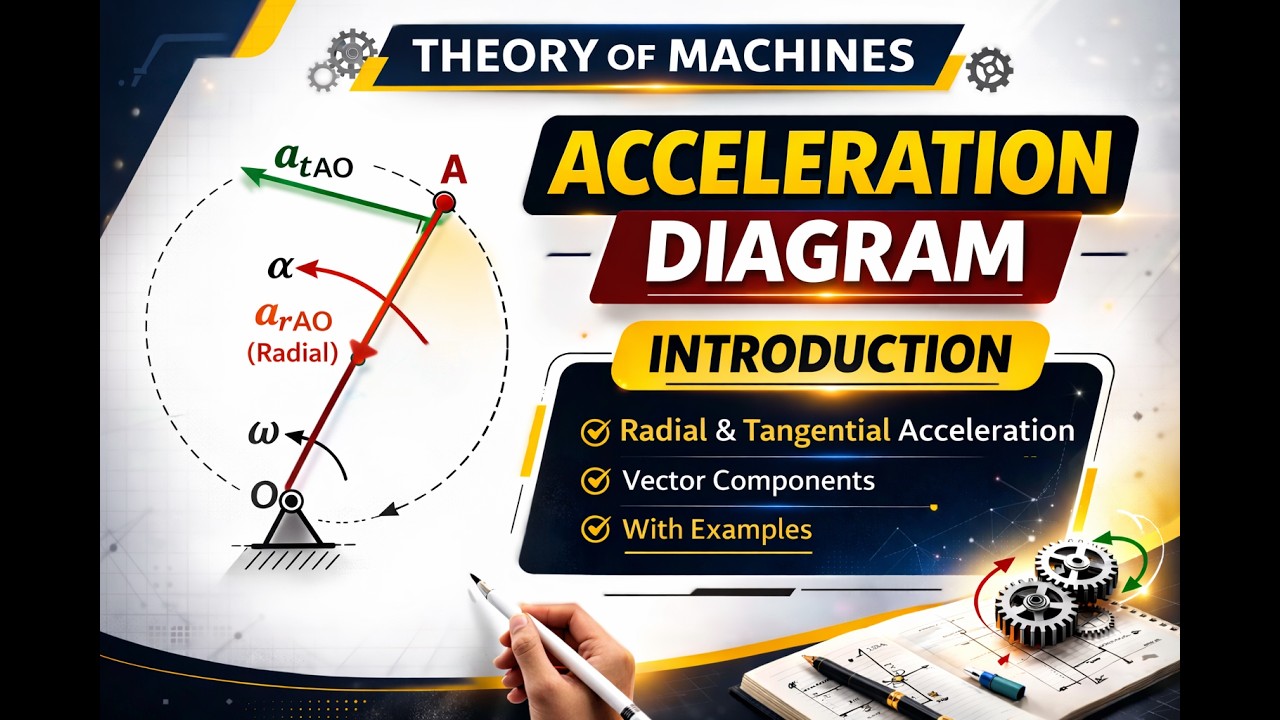 THEORY OF MACHINES

ACCELERATION DIAGRAM

INTRODUCTION

Radial & Tangential Acceleration

Vector Components

With Examples

$a_{tAO}$

A

$\alpha$

$a_{rAO}$

(Radial)

$\omega$

O